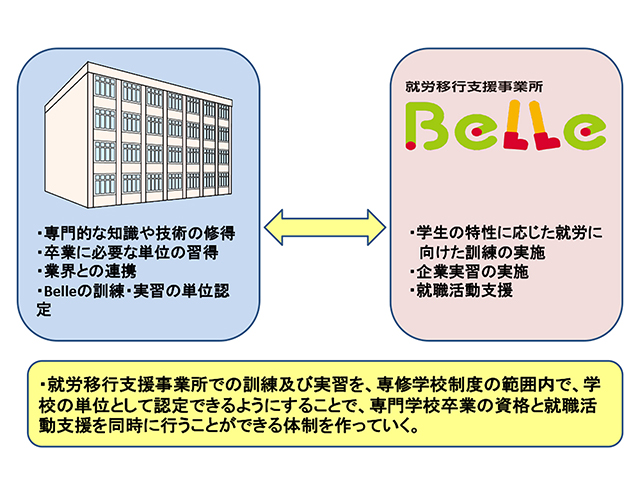 ・専門的な知識や技術の修得
・卒業に必要な単位の習得
・業界との連携
・Belleの訓練・実習の単位認定

就労移行支援事業所
Belle

・学生の特性に応じた就労に向けた訓練の実施
・企業実習の実施
・就職活動支援

・就労移行支援事業所での訓練及び実習を、専修学校制度の範囲内で、学校の単位として認定できるようにすることで、専門学校卒業の資格と就職活動支援を同時に行うことができる体制を作っていく。